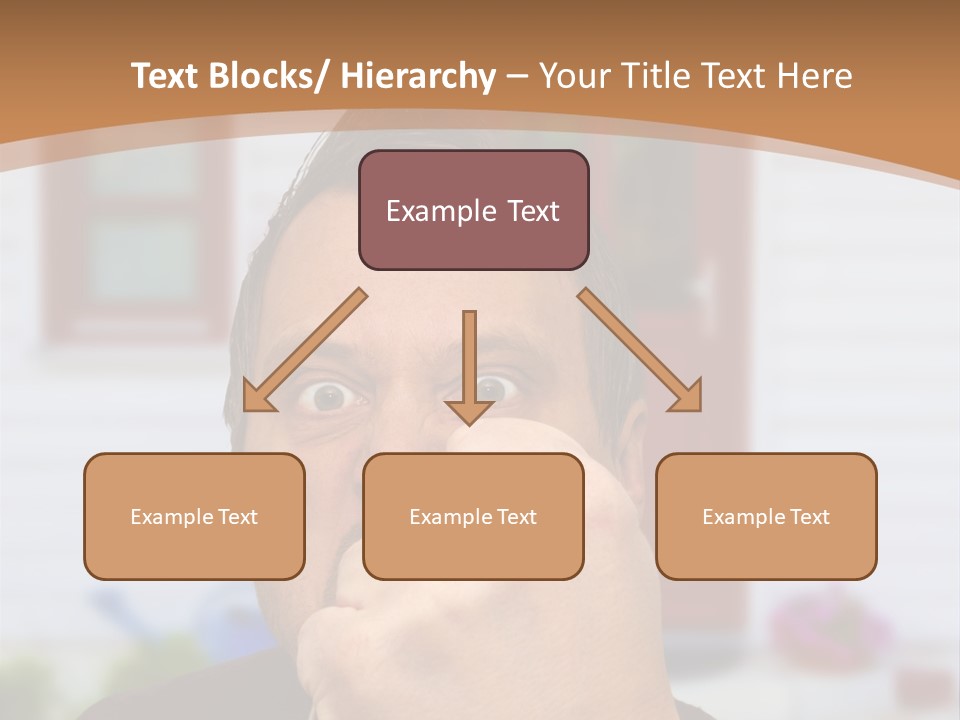 Text Blocks/ Hierarchy – Your Title Text Here

Example Text

Example Text

Example Text

Example Text